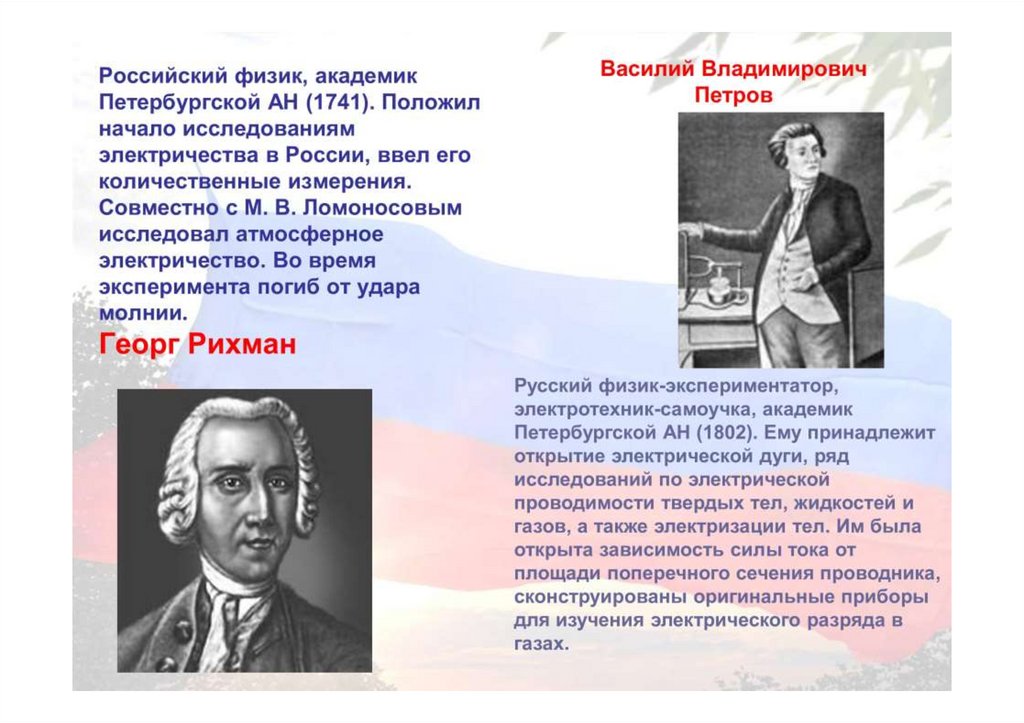 Российский физик, академик Петербургской АН (1741). Положил начало исследованиям электричества в России, ввел его количественные измерения. Совместно с М. В. Ломоносовым исследовал атмосферное электричество. Во время эксперимента погиб от удара молнии.

Георг Рихман

Василий Владимирович Петров

Русский физик-экспериментатор, электротехник-самоучка, академик Петербургской АН (1802). Ему принадлежит открытие электрической дуги, ряд исследований по электрической проводимости твердых тел, жидкостей и газов, а также электризации тел. Им была открыта зависимость силы тока от площади поперечного сечения проводника, сконструированы оригинальные приборы для изучения электрического разряда в газах.